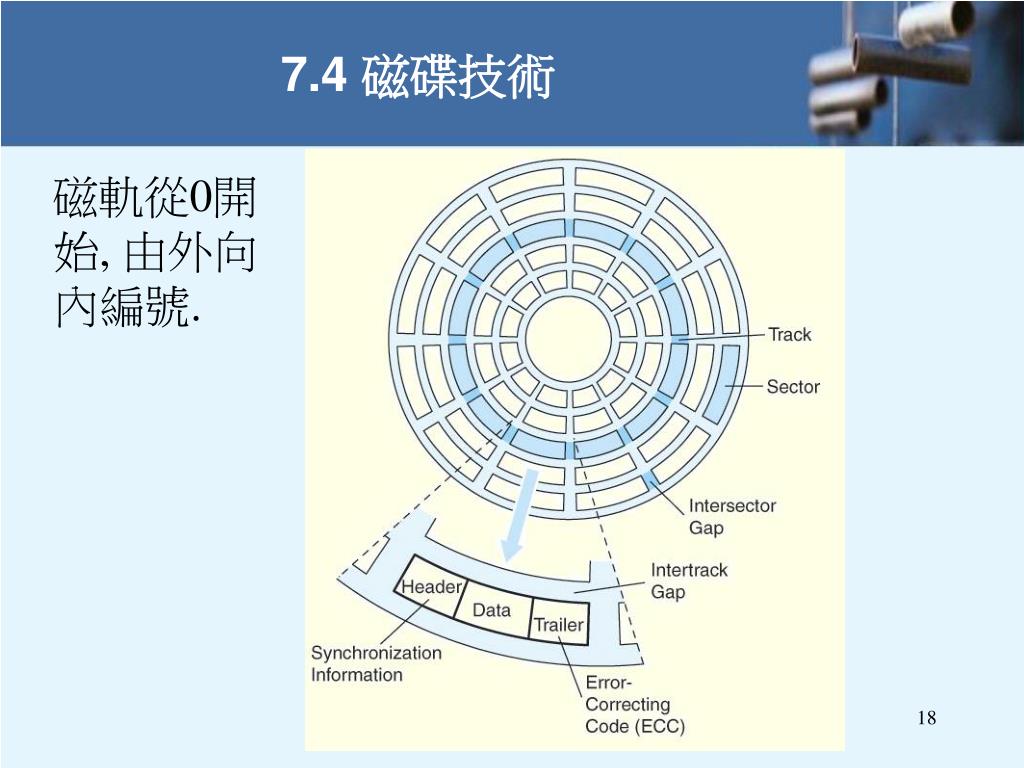 7.4 磁碟技術

磁軌從0開始, 由外向內編號.

Track

Sector

Intersector Gap

Intertrack Gap

Header

Data

Trailer

Synchronization Information

Error-Correcting Code (ECC)

18